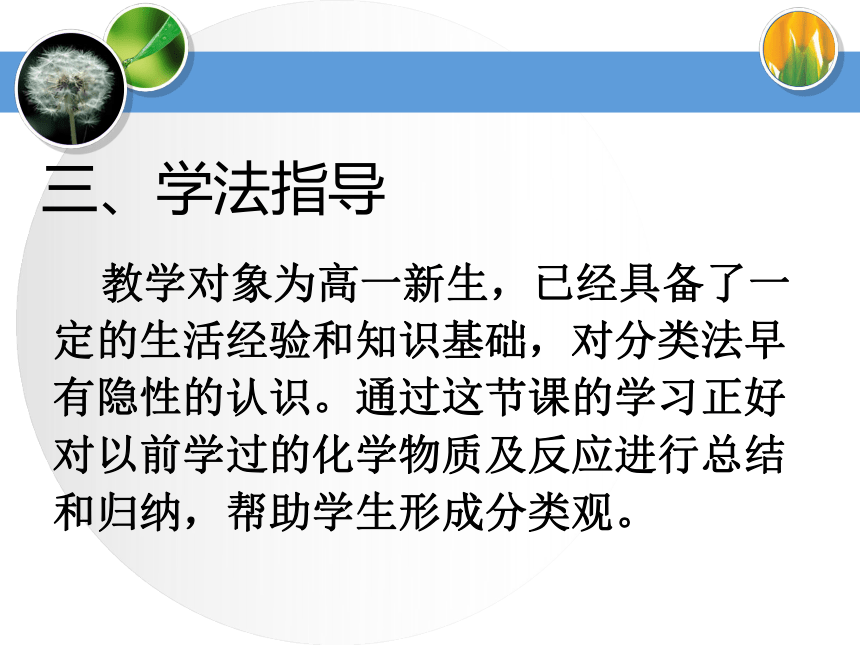 三、学法指导

教学对象为高一新生，已经具备了一定的生活经验和知识基础，对分类法早有隐性的认识。通过这节课的学习正好对以前学过的化学物质及反应进行总结和归纳，帮助学生形成分类观。